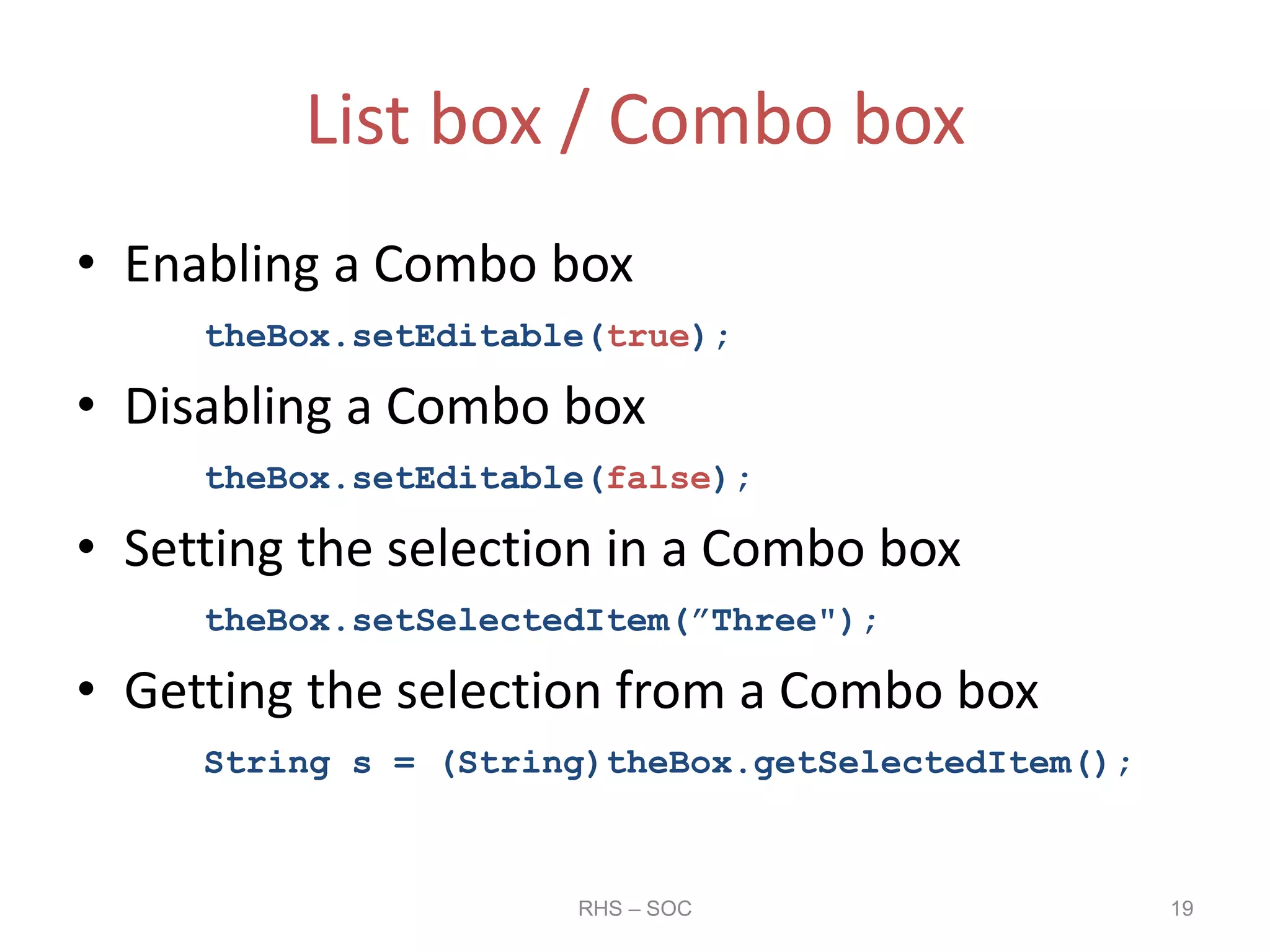 List box / Combo box

• Enabling a Combo box

theBox.setEditable(true);

• Disabling a Combo box

theBox.setEditable(false);

• Setting the selection in a Combo box

theBox.setSelectedItem(”Three");

• Getting the selection from a Combo box

String s = (String)theBox.getSelectedItem();

RHS – SOC

19